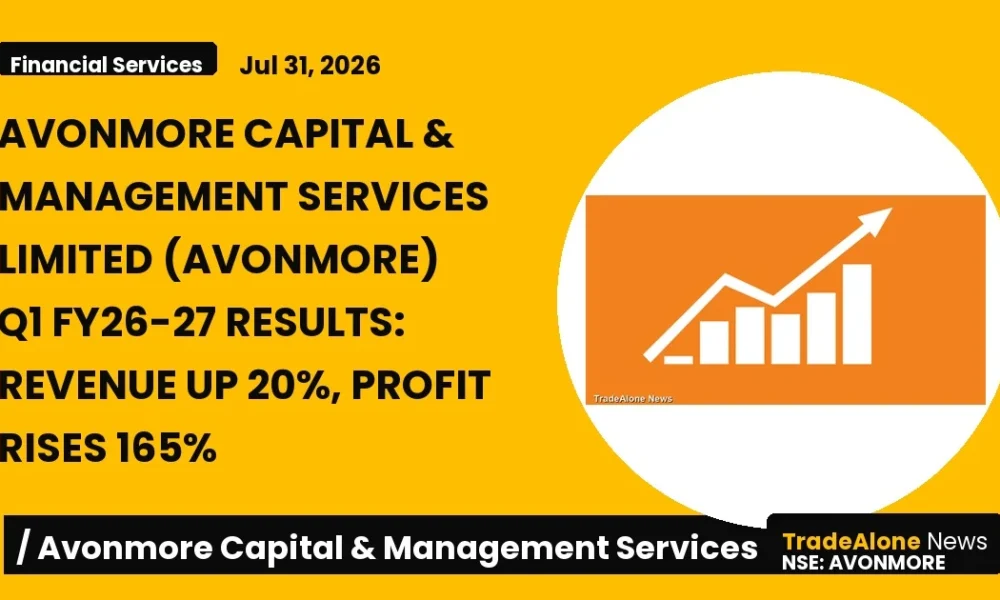 Financial Services Jul 31, 2026

AVONMORE CAPITAL & MANAGEMENT SERVICES LIMITED (AVONMORE) Q1 FY26-27 RESULTS: REVENUE UP 20%, PROFIT RISES 165%

TradeAlone News

/ Avonmore Capital & Management Services

TradeAlone News
NSE: AVONMORE